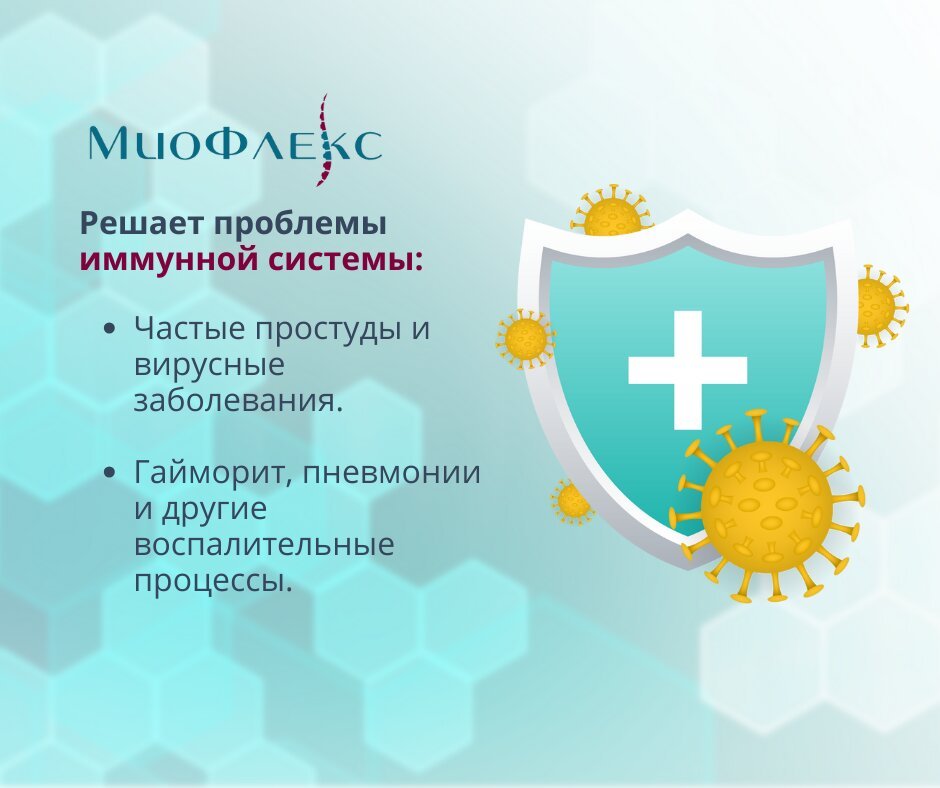 МиоФлекс

Решает проблемы иммунной системы:

• Частые простуды и вирусные заболевания.

• Гайморит, пневмонии и другие воспалительные процессы.